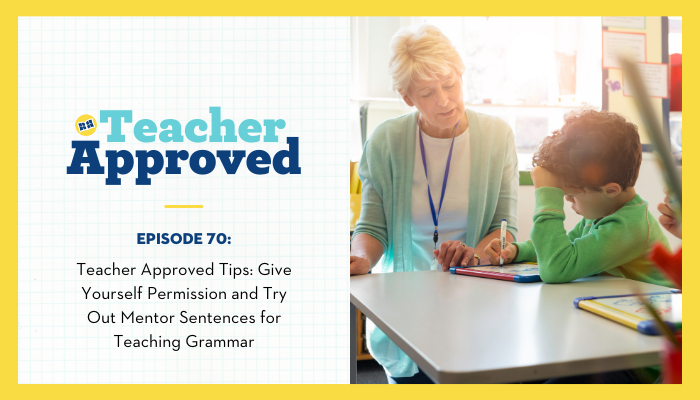 Teacher Approved

EPISODE 70:

Teacher Approved Tips: Give Yourself Permission and Try Out Mentor Sentences for Teaching Grammar